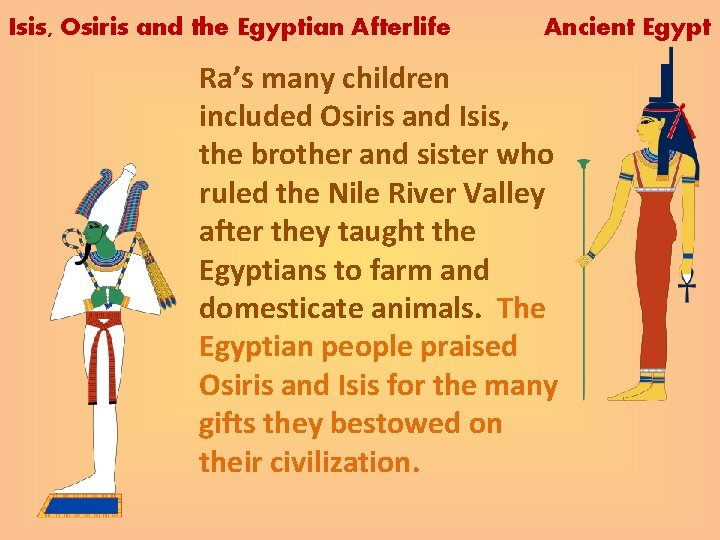 Isis, Osiris and the Egyptian Afterlife

Ancient Egypt

Ra's many children included Osiris and Isis, the brother and sister who ruled the Nile River Valley after they taught the Egyptians to farm and domesticate animals. The Egyptian people praised Osiris and Isis for the many gifts they bestowed on their civilization.